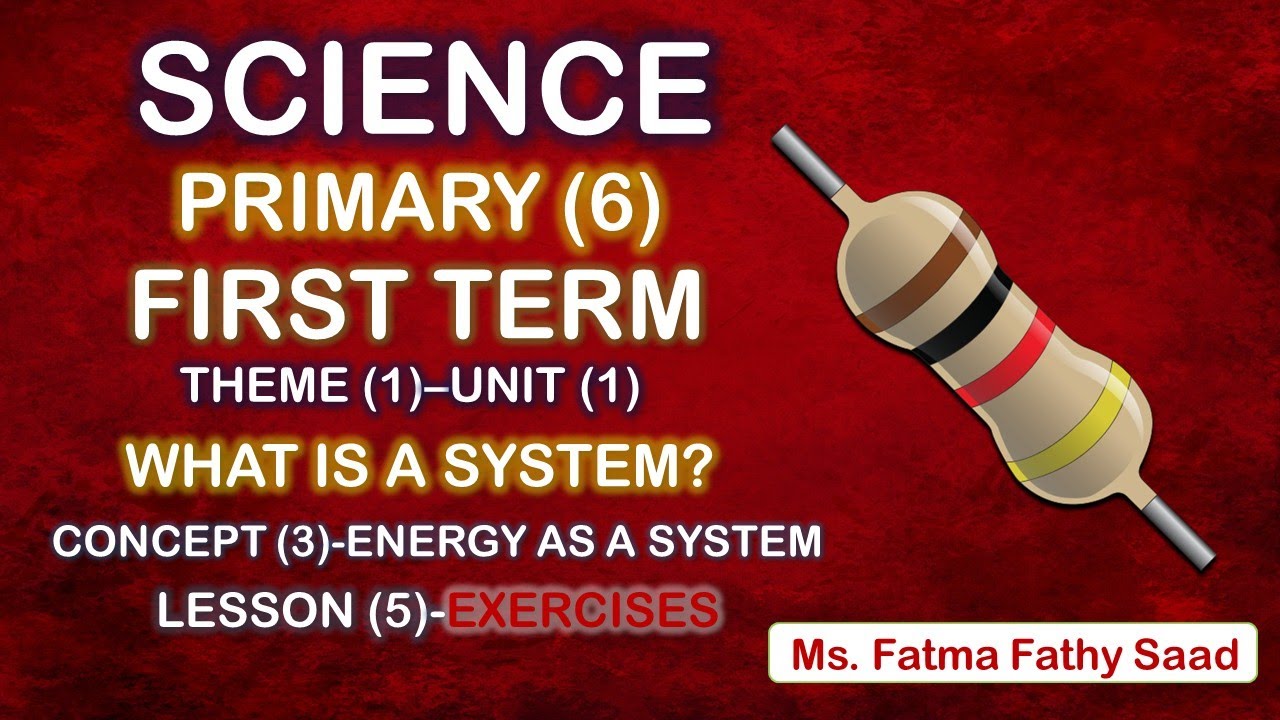 SCIENCE
PRIMARY (6)
FIRST TERM
THEME (1)–UNIT (1)
WHAT IS A SYSTEM?
CONCEPT (3)-ENERGY AS A SYSTEM
LESSON (5)-EXERCISES
Ms. Fatma Fathy Saad